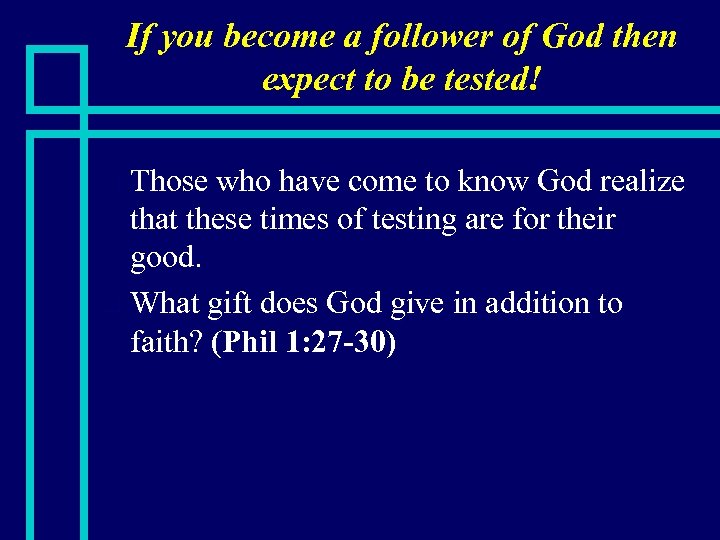 If you become a follower of God then expect to be tested!

Those who have come to know God realize that these times of testing are for their good.

What gift does God give in addition to faith? (Phil 1:27-30)